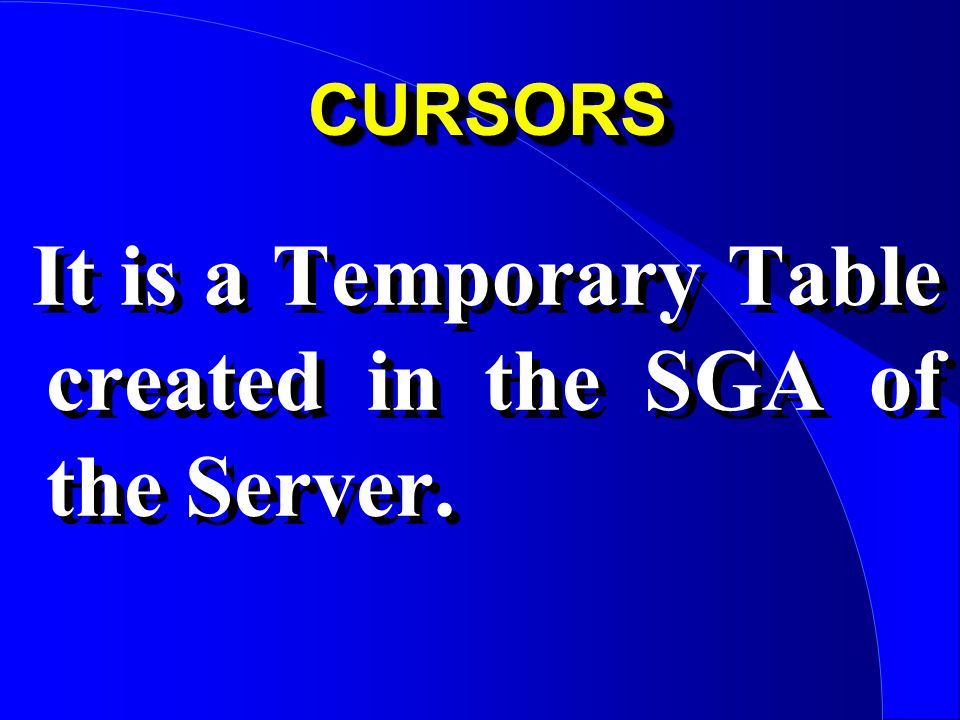 CURSORS

It is a Temporary Table created in the SGA of the Server.